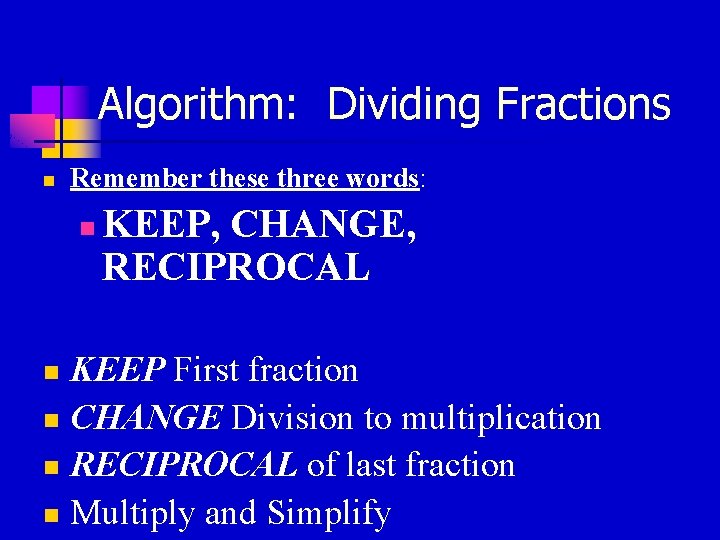 Algorithm: Dividing Fractions

Remember these three words:

KEEP, CHANGE, RECIPROCAL

KEEP First fraction

CHANGE Division to multiplication

RECIPROCAL of last fraction

Multiply and Simplify